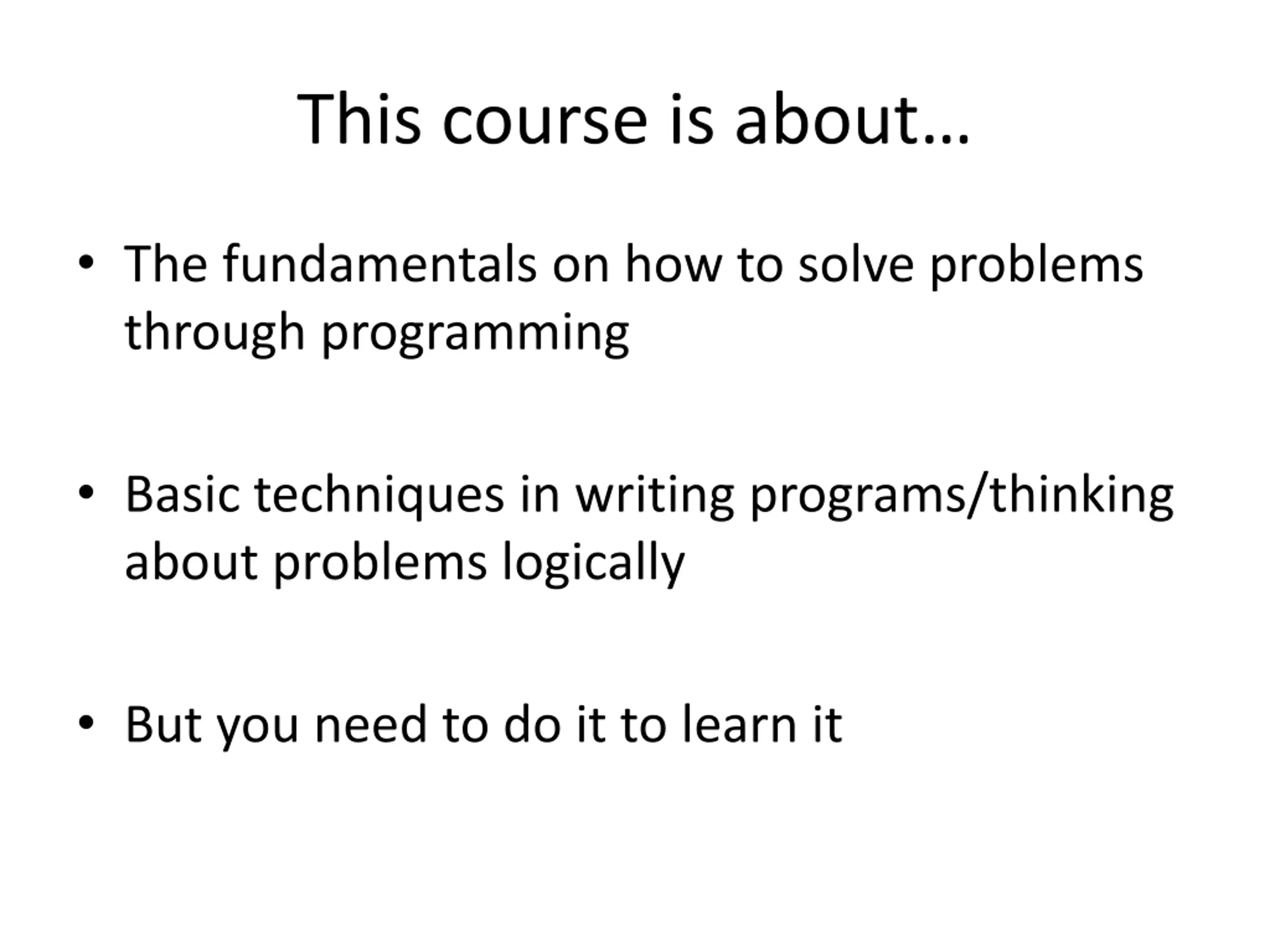 This course is about…

• The fundamentals on how to solve problems through programming

• Basic techniques in writing programs/thinking about problems logically

• But you need to do it to learn it